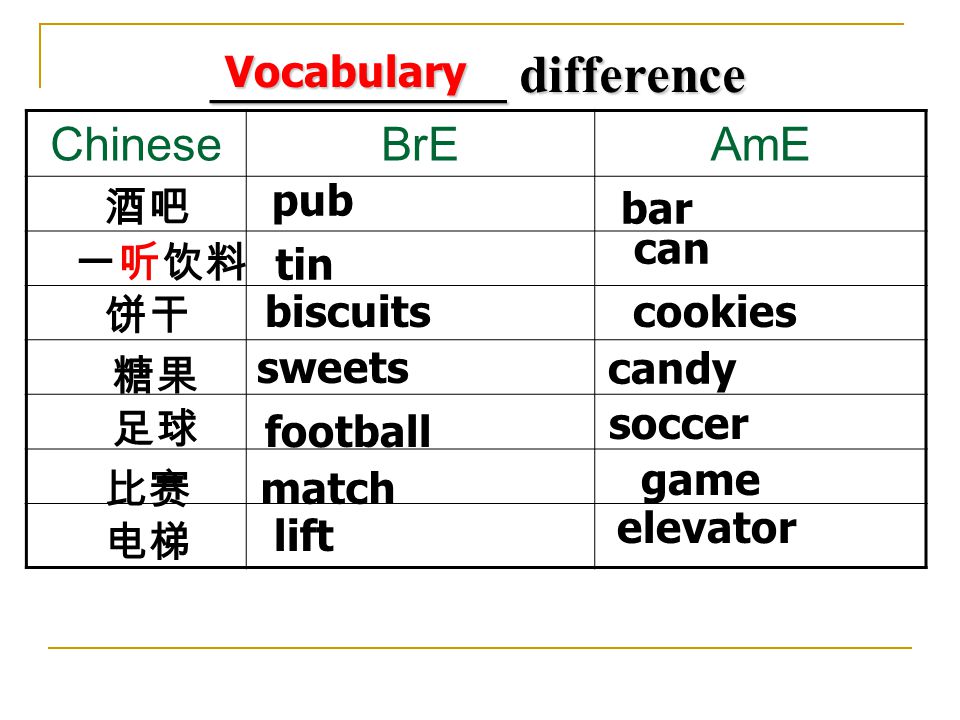 Vocabulary difference

| Chinese | BrE | AmE |
|---|---|---|
| 酒吧 | pub | bar |
| 一听饮料 | tin | can |
| 饼干 | biscuits | cookies |
| 糖果 | sweets | candy |
| 足球 | football | soccer |
| 比赛 | match | game |
| 电梯 | lift | elevator |